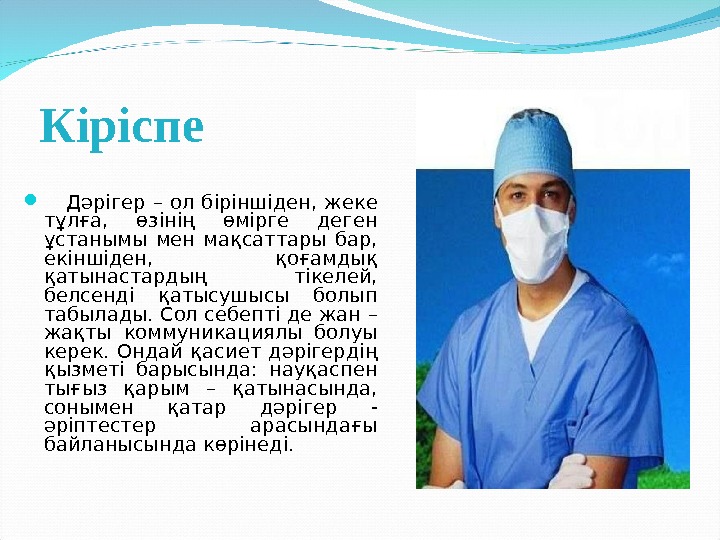 Кіріспе

Дәрігер – ол біріншіден, жеке тұлға, өзінің өмірге деген ұстанымы мен мақсаттары бар, екіншіден, қоғамдық қатынастардың тікелей, белсенді қатысушысы болып табылады. Сол себепті де жан – жақты коммуникациялы болуы керек. Ондай қасиет дәрігердің қызметі барысында: науқаспен тығыз қарым – қатынасында, сонымен қатар дәрігер - әріптестер арасындағы байланысында көрінеді.